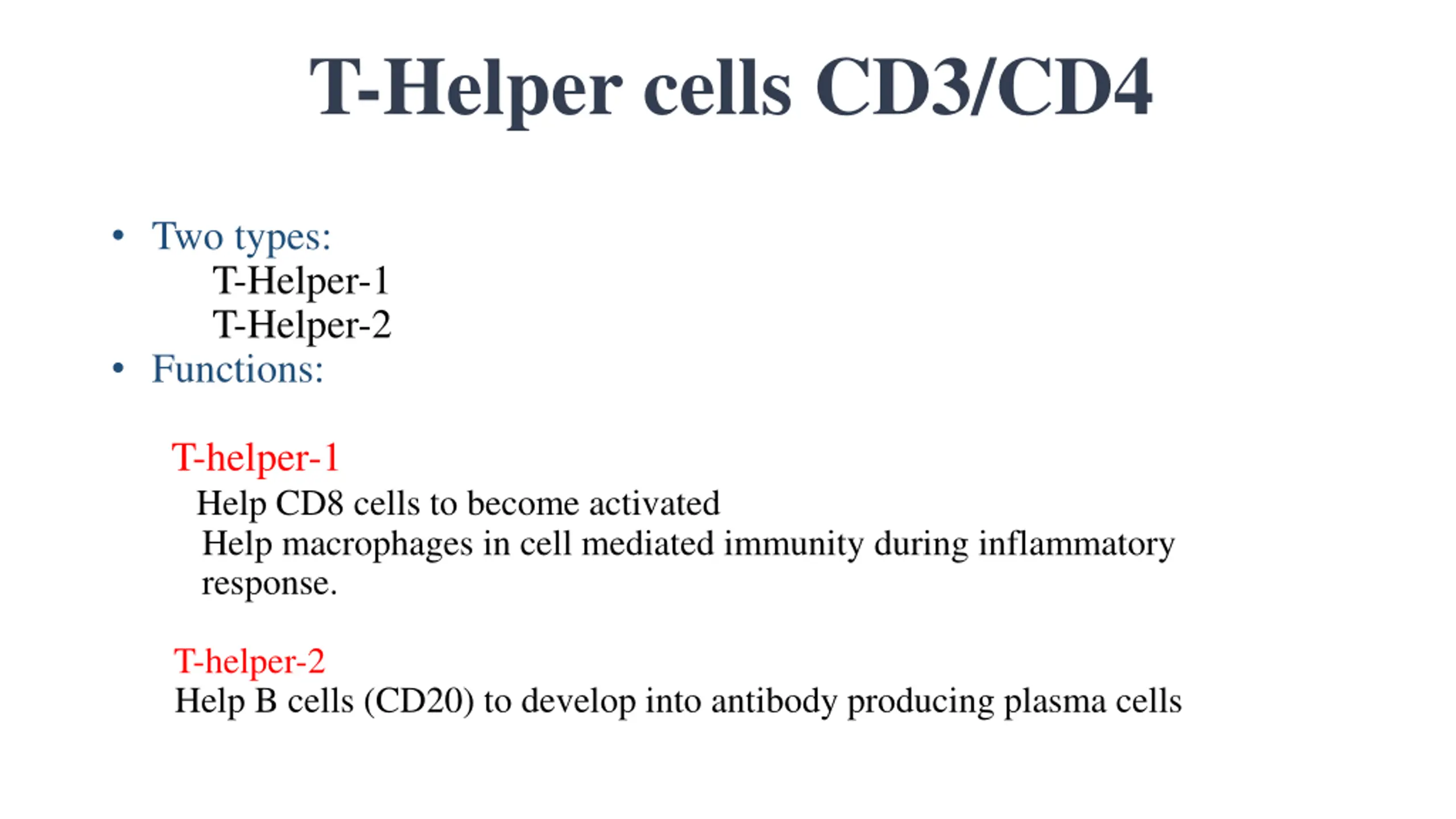 T-Helper cells CD3/CD4

• Two types:
T-Helper-1
T-Helper-2
• Functions:

T-helper-1
Help CD8 cells to become activated
Help macrophages in cell mediated immunity during inflammatory response.

T-helper-2
Help B cells (CD20) to develop into antibody producing plasma cells